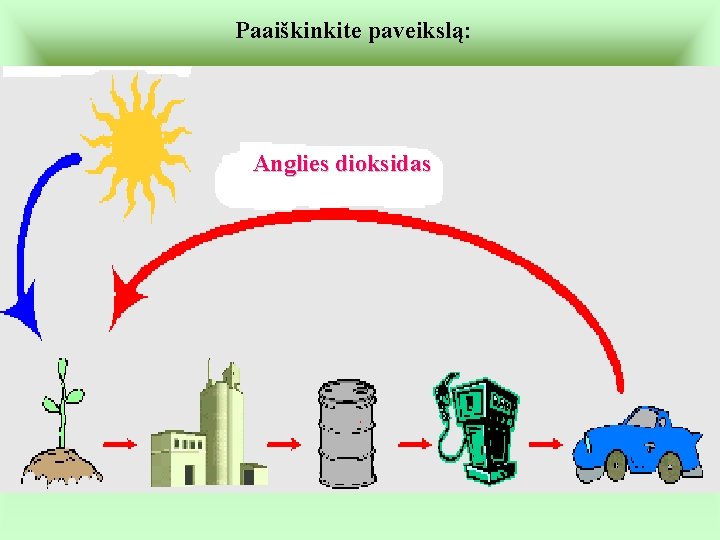 Paaiškinkite paveikslą:

Anglies dioksidas